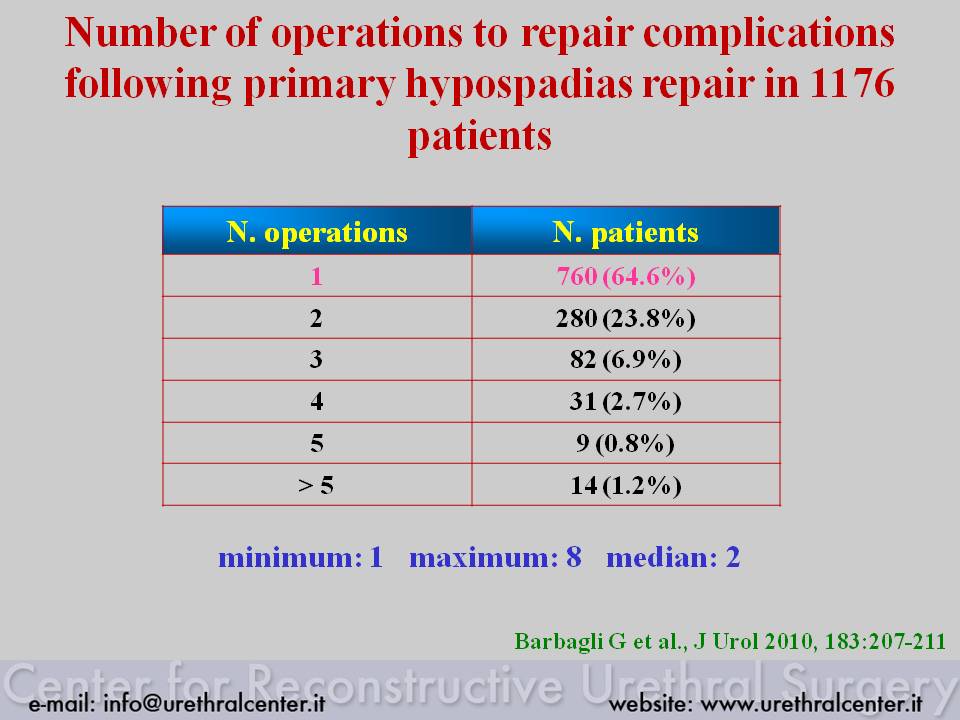 Number of operations to repair complications following primary hypospadias repair in 1176 patients

| N. operations | N. patients |
|---|---|
| 1 | 760 (64.6%) |
| 2 | 280 (23.8%) |
| 3 | 82 (6.9%) |
| 4 | 31 (2.7%) |
| 5 | 9 (0.8%) |
| > 5 | 14 (1.2%) |

minimum: 1 maximum: 8 median: 2

Barbagli G et al., J Urol 2010, 183:207-211

Center for Reconstructive Urethral Surgery

e-mail: info@urethralcenter.it website: www.urethralcenter.it